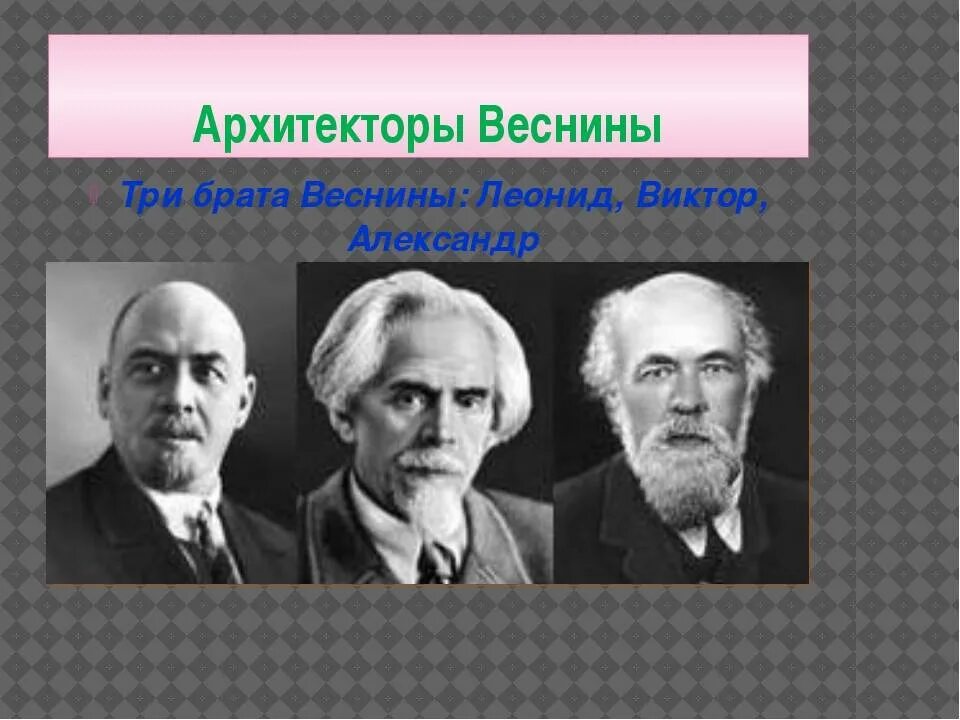 Архитекторы Веснины

Три брата Веснины: Леонид, Виктор, Александр